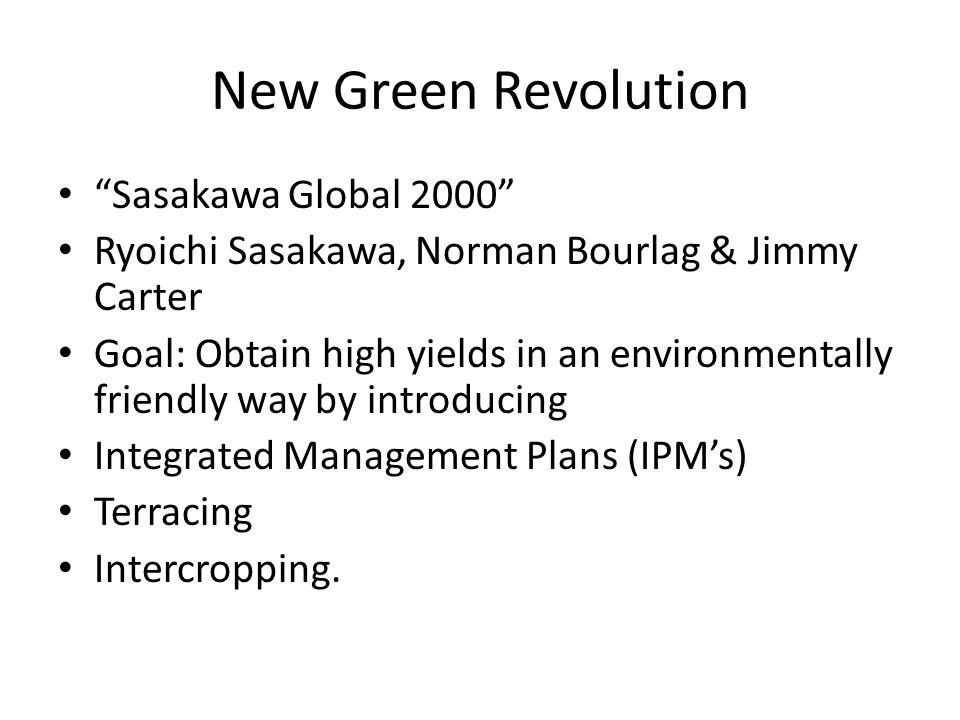 New Green Revolution

• “Sasakawa Global 2000”
• Ryoichi Sasakawa, Norman Bourlag & Jimmy Carter
• Goal: Obtain high yields in an environmentally friendly way by introducing
• Integrated Management Plans (IPM’s)
• Terracing
• Intercropping.